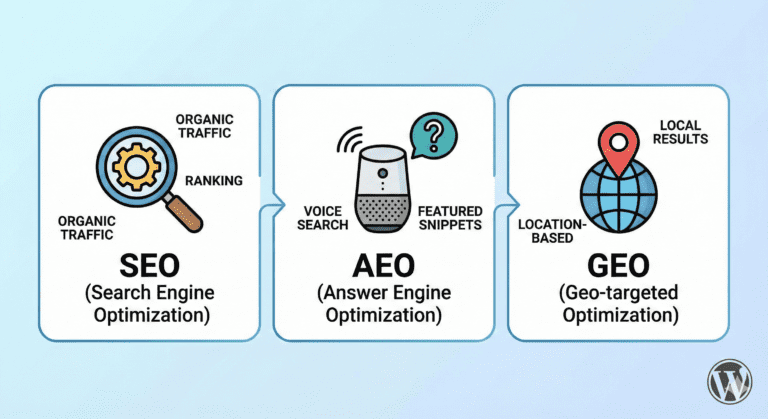 ORGANIC TRAFFIC

RANKING

ORGANIC TRAFFIC

SEO
(Search Engine Optimization)

?

VOICE SEARCH

FEATURED SNIPPETS

AEO
(Answer Engine Optimization)

LOCAL RESULTS

LOCATION-BASED

GEO
(Geo-targeted Optimization)